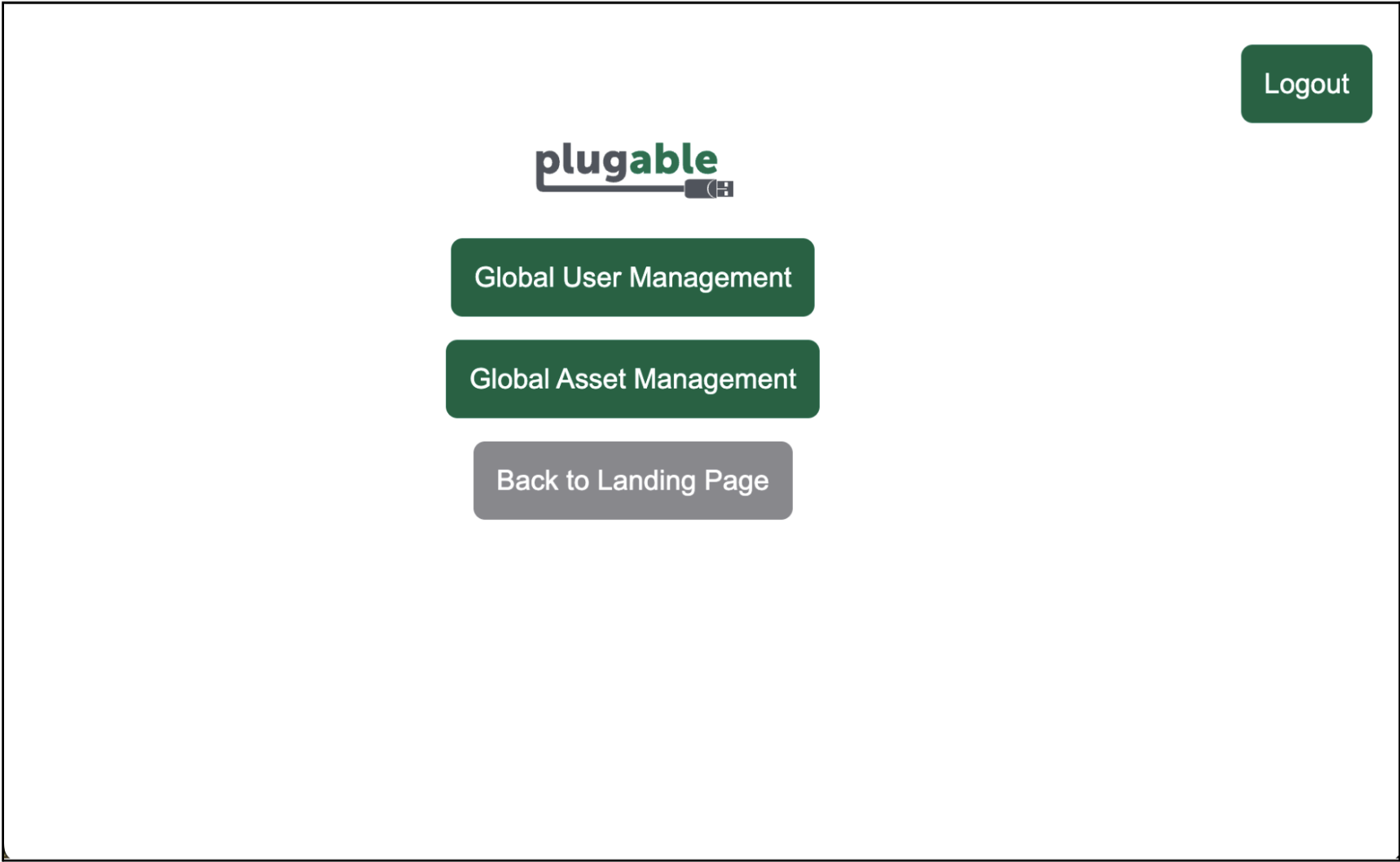 Logout

plugable

Global User Management

Global Asset Management

Back to Landing Page